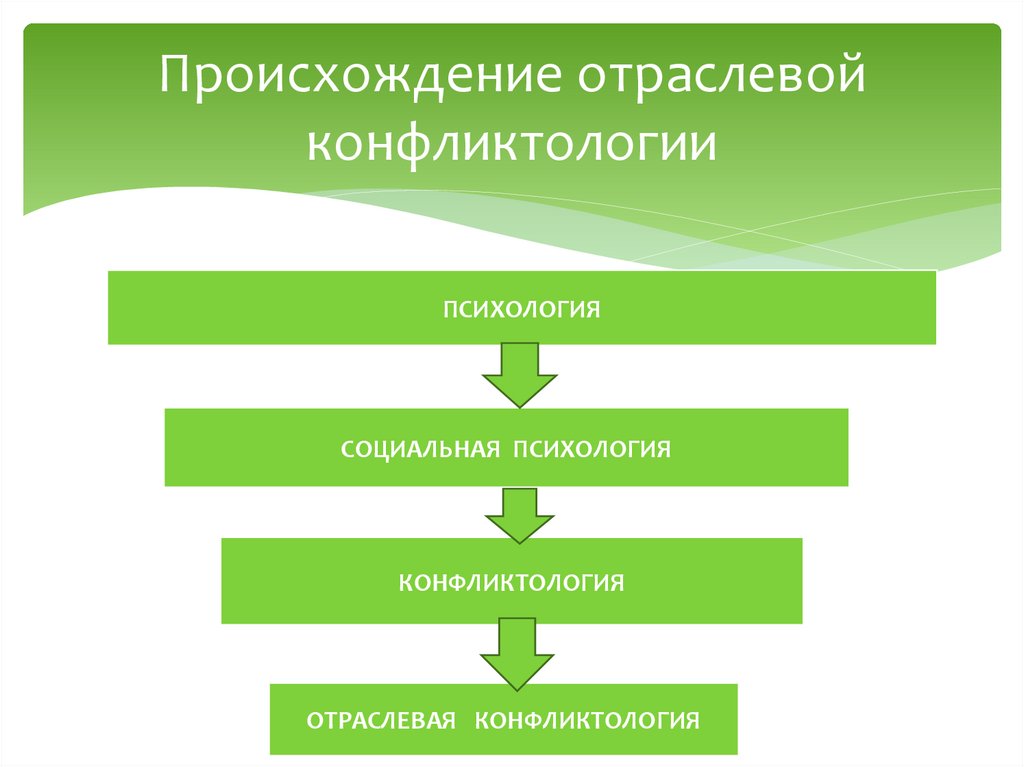 Происхождение отраслевой конфликтологии

ПСИХОЛОГИЯ

СОЦИАЛЬНАЯ ПСИХОЛОГИЯ

КОНФЛИКТОЛОГИЯ

ОТРАСЛЕВАЯ КОНФЛИКТОЛОГИЯ